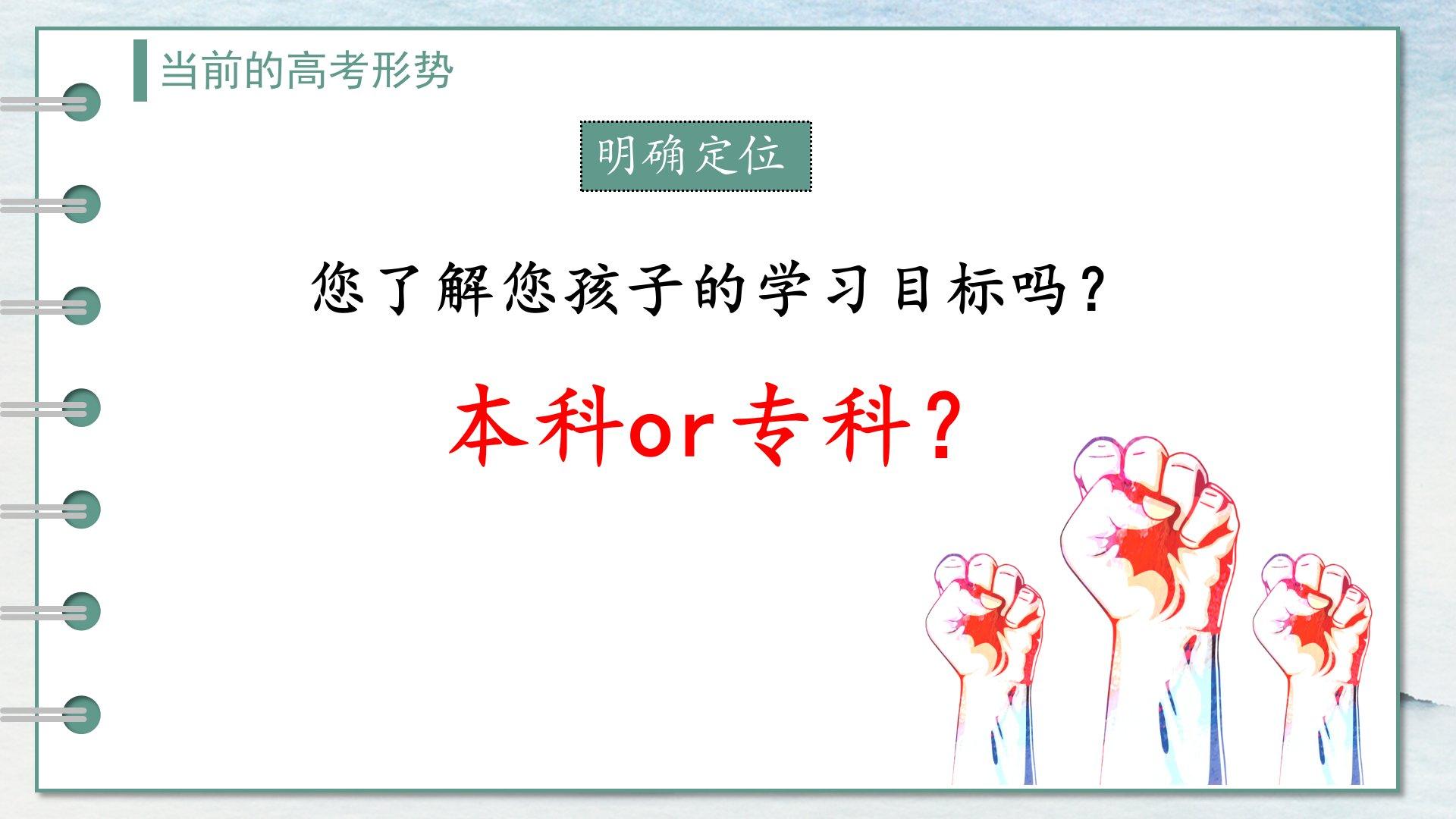 当前的高考形势

明确定位

您了解您孩子的学习目标吗？

本科or专科？